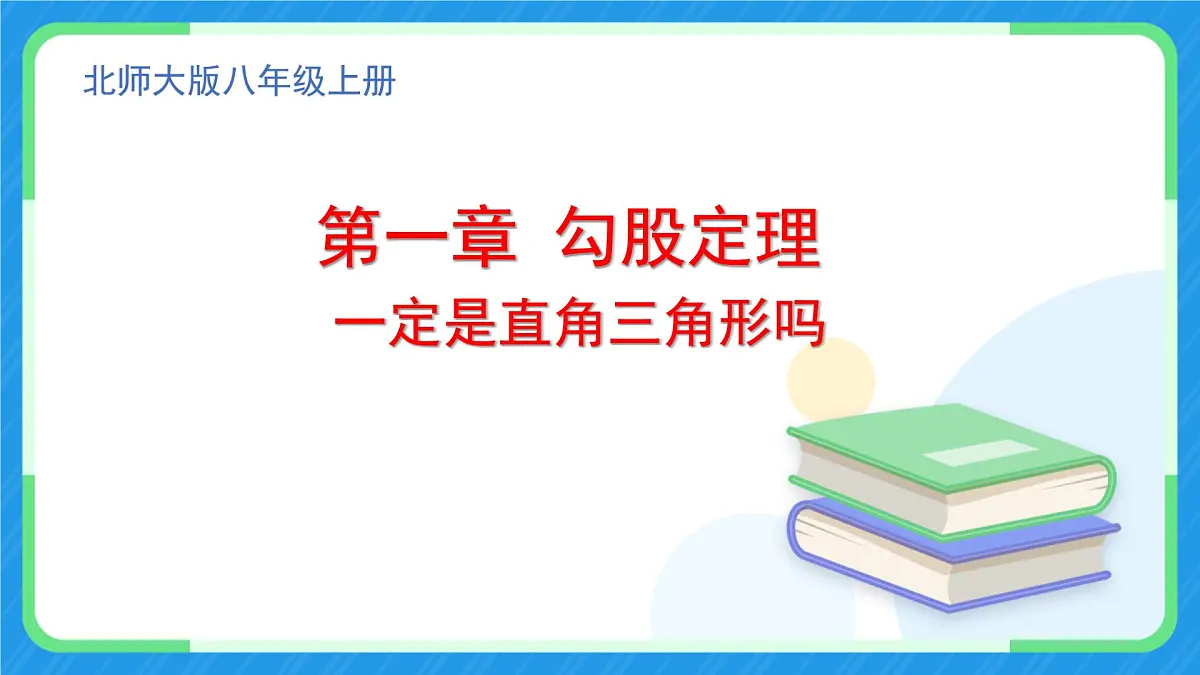 北师大版八年级上册

第一章 勾股定理

一定是直角三角形吗